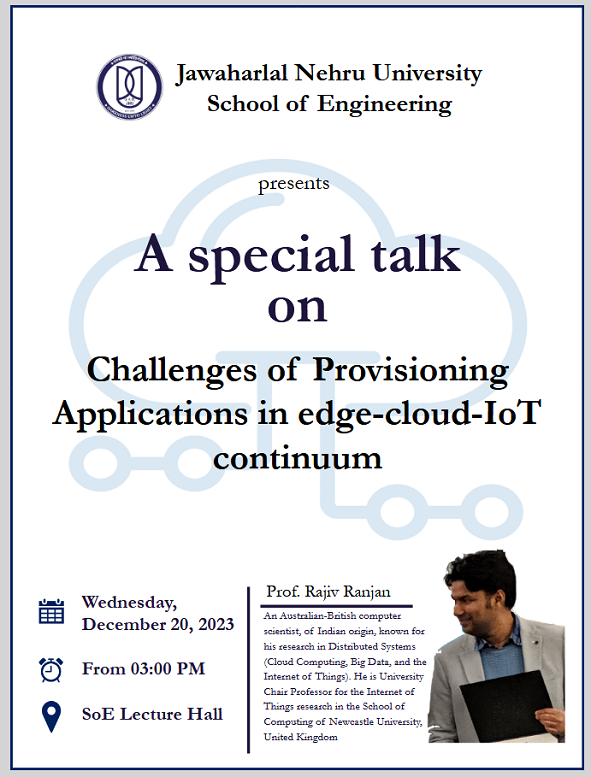 Jawaharlal Nehru University
School of Engineering

presents

A special talk
on

Challenges of Provisioning Applications in edge-cloud-IoT continuum

Wednesday,
December 20, 2023

From 03:00 PM

SoE Lecture Hall

Prof. Rajiv Ranjan

An Australian-British computer scientist, of Indian origin, known for his research in Distributed Systems (Cloud Computing, Big Data, and the Internet of Things). He is University Chair Professor for the Internet of Things research in the School of Computing of Newcastle University, United Kingdom